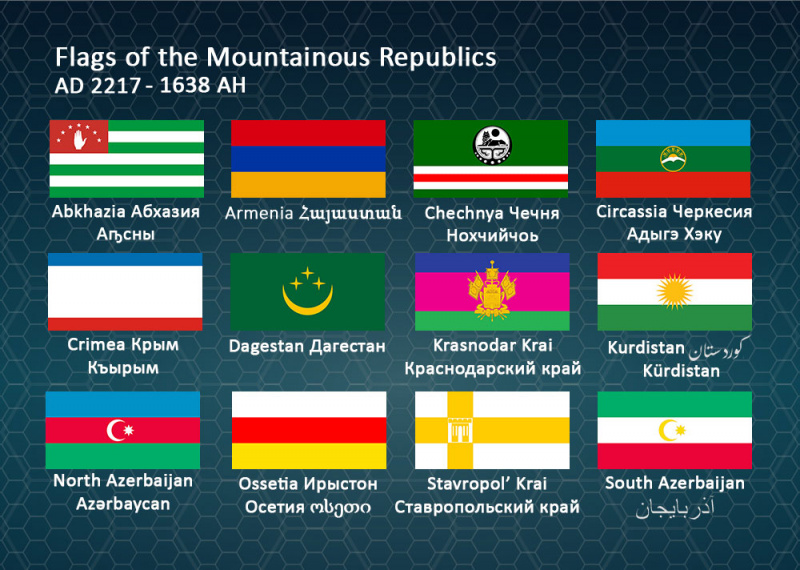 Flags of the Mountainous Republics
AD 2217 - 1638 AH

Abkhazia Абхазия
Аҧсны

Armenia Հայաստան

Chechnya Чечня
Нохчийчоь

Circassia Черкесия
Адыгэ Хэку

Crimea Крым
Къырым

Dagestan Дагестан

Krasnodar Krai
Краснодарский край

Kurdistan کوردستان
Kürdistan

North Azerbaijan
Azərbaycan

Ossetia Ирыстон
Осетия ოსეთი

Stavropol' Krai
Ставропольский край

South Azerbaijan
آذربایجان